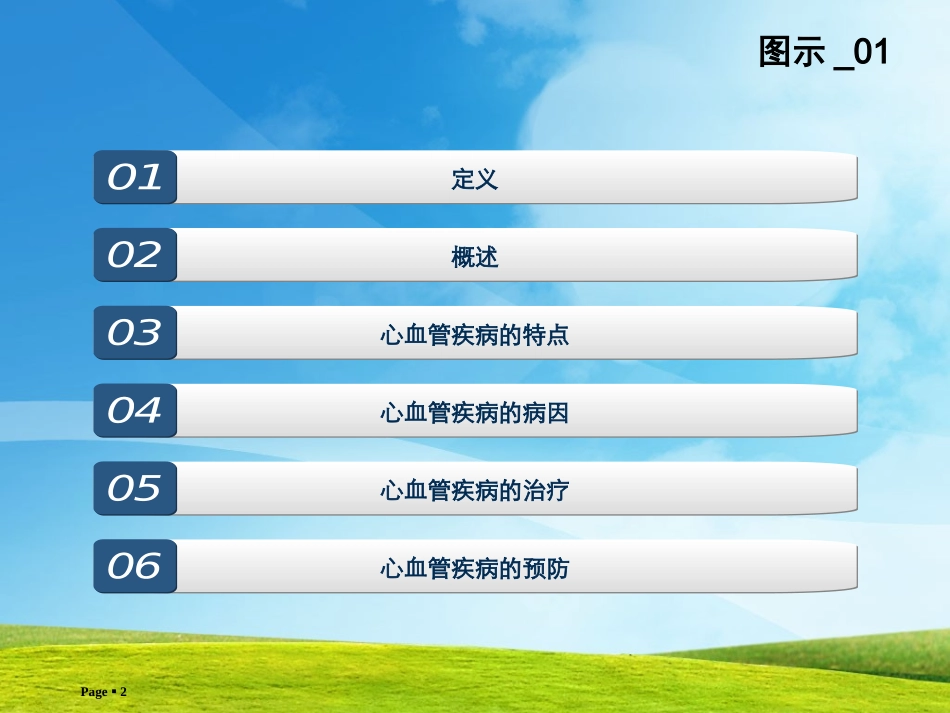 图示 _01

01 定义

02 概述

03 心血管疾病的特点

04 心血管疾病的病因

05 心血管疾病的治疗

06 心血管疾病的预防

Page ▪ 2